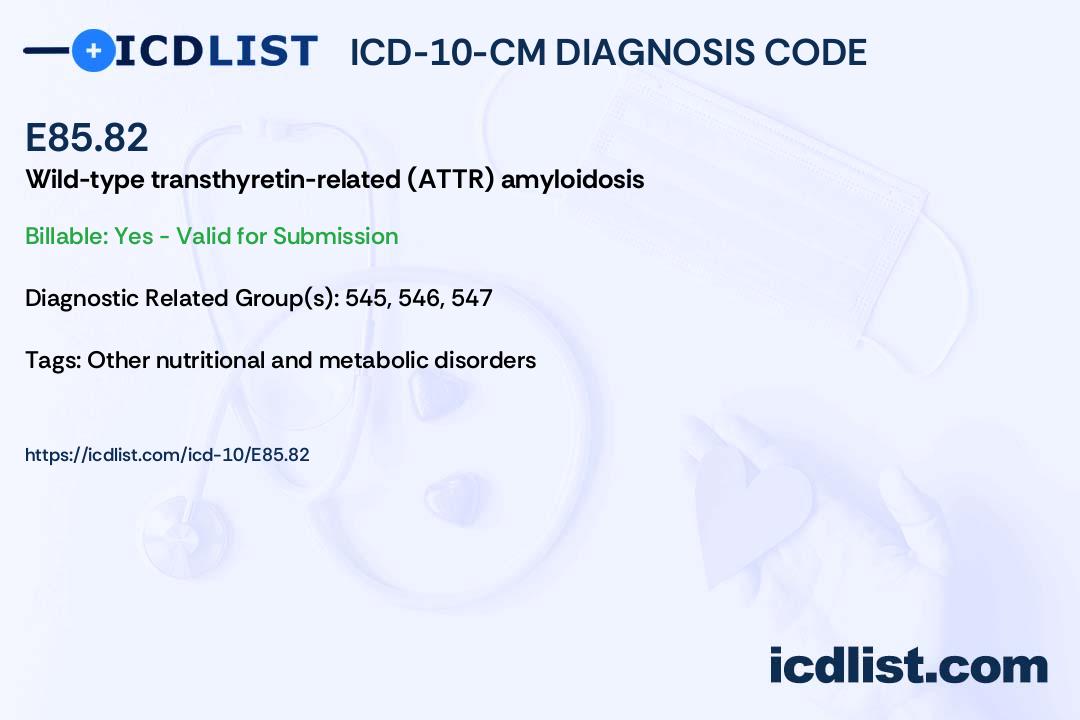 ICDLIST ICD-10-CM DIAGNOSIS CODE

E85.82

Wild-type transthyretin-related (ATTR) amyloidosis

Billable: Yes - Valid for Submission

Diagnostic Related Group(s): 545, 546, 547

Tags: Other nutritional and metabolic disorders

https://icdlist.com/icd-10/E85.82

icdlist.com